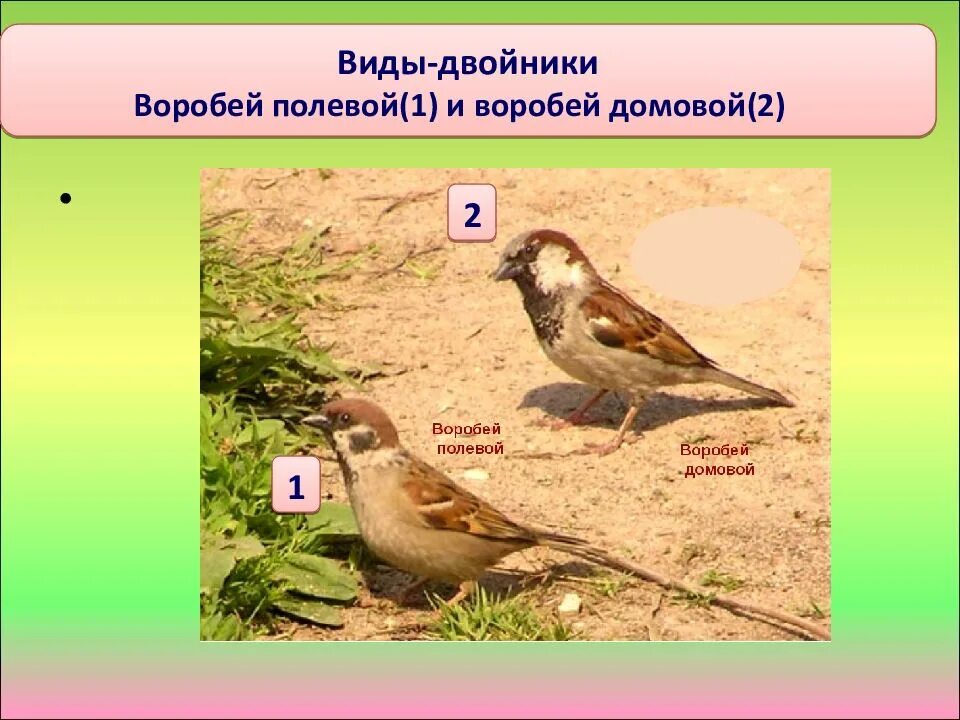 Виды-двойники
Воробей полевой(1) и воробей домовой(2)

•

2

Воробей полевой

Воробей домовой

1